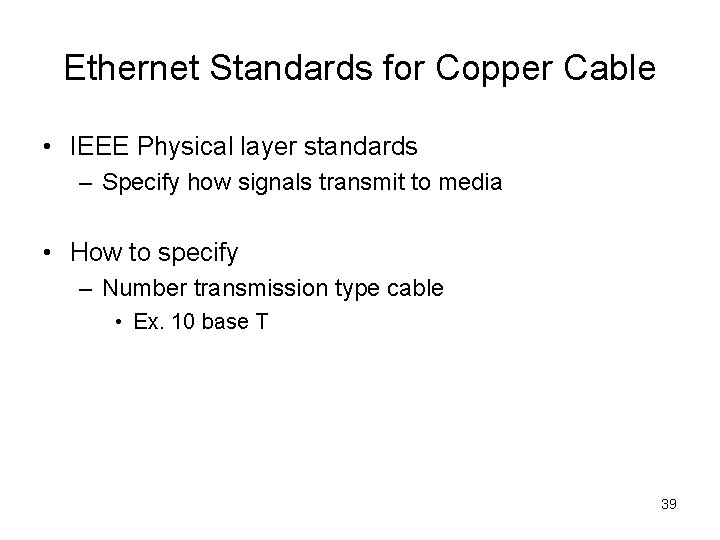 Ethernet Standards for Copper Cable

• IEEE Physical layer standards
– Specify how signals transmit to media

• How to specify
– Number transmission type cable
• Ex. 10 base T

39